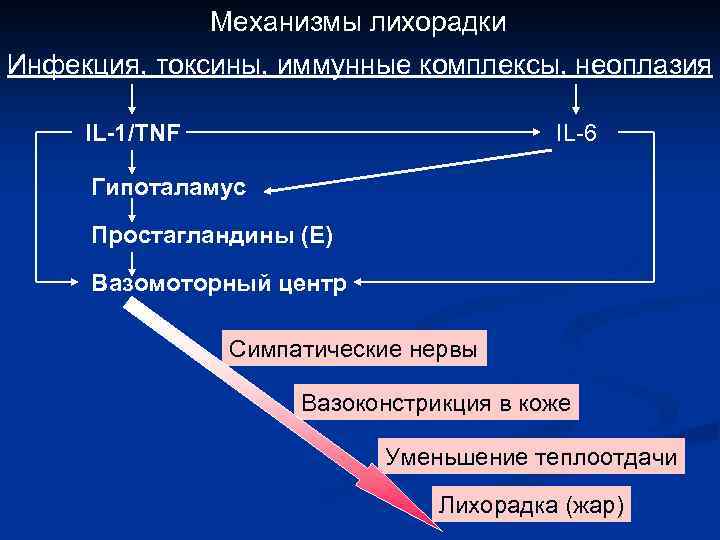 Механизмы лихорадки

Инфекция, токсины, иммунные комплексы, неоплазия

IL-1/TNF

IL-6

Гипоталамус

Простагландины (E)

Вазомоторный центр

Симпатические нервы

Вазоконстрикция в коже

Уменьшение теплоотдачи

Лихорадка (жар)